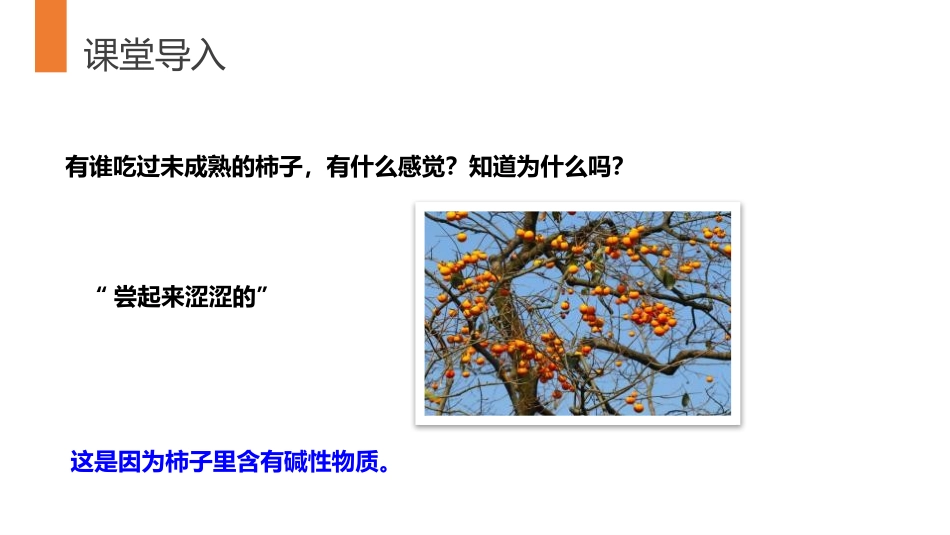 课堂导入

有谁吃过未成熟的柿子，有什么感觉？知道为什么吗？

“ 尝起来涩涩的”

这是因为柿子里含有碱性物质。